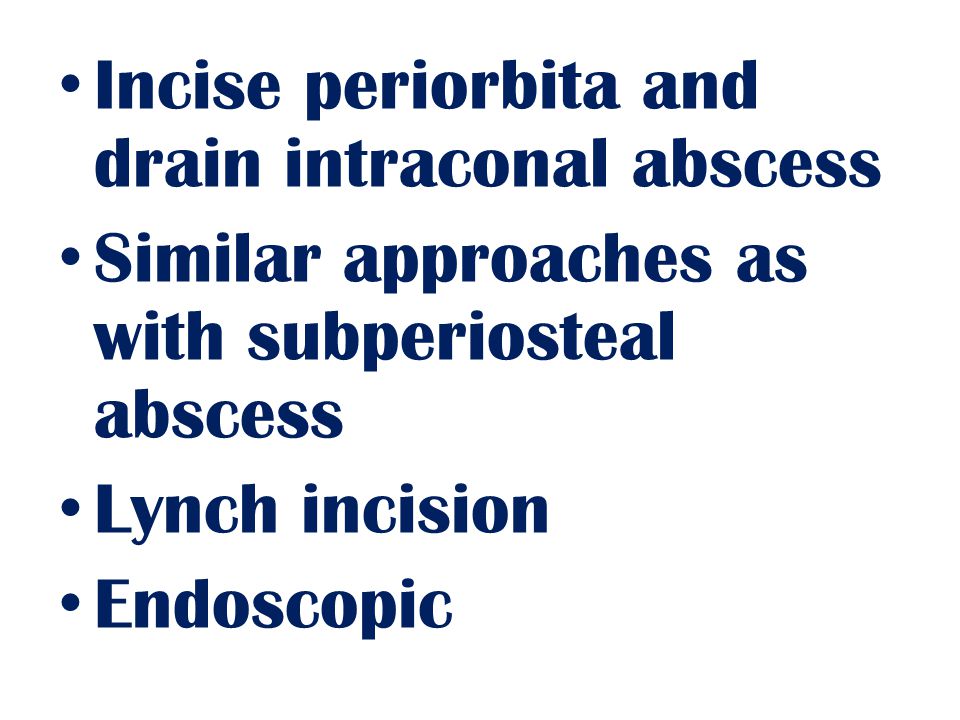 • Incise periorbita and drain intraconal abscess
• Similar approaches as with subperiosteal abscess
• Lynch incision
• Endoscopic